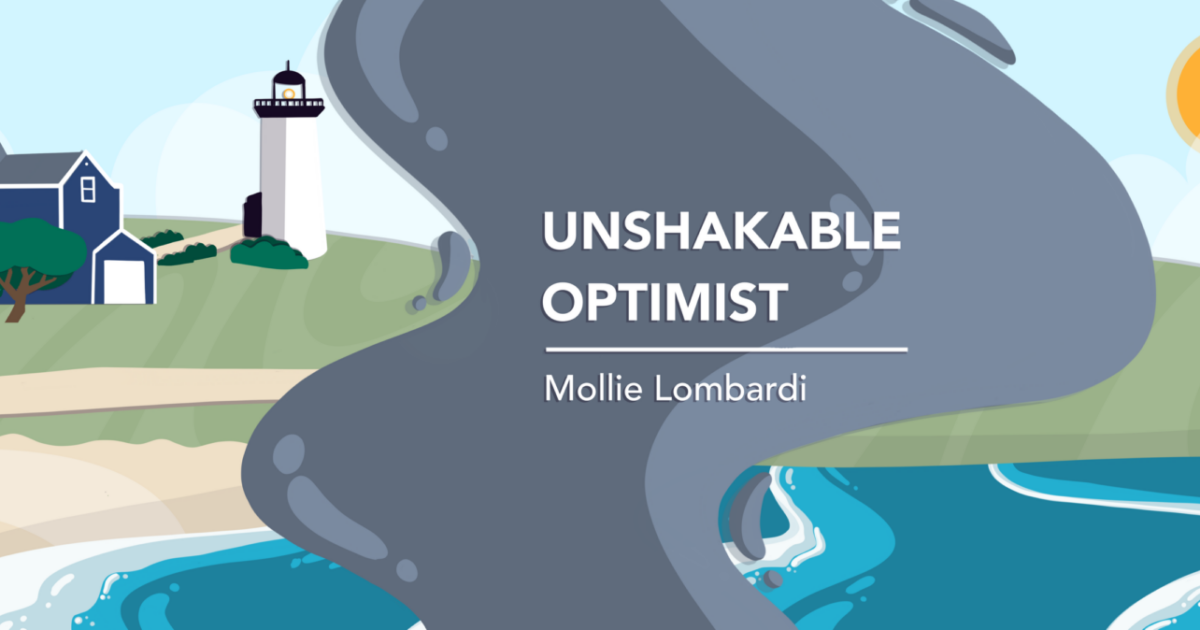 UNSHAKABLE OPTIMIST

Mollie Lombardi